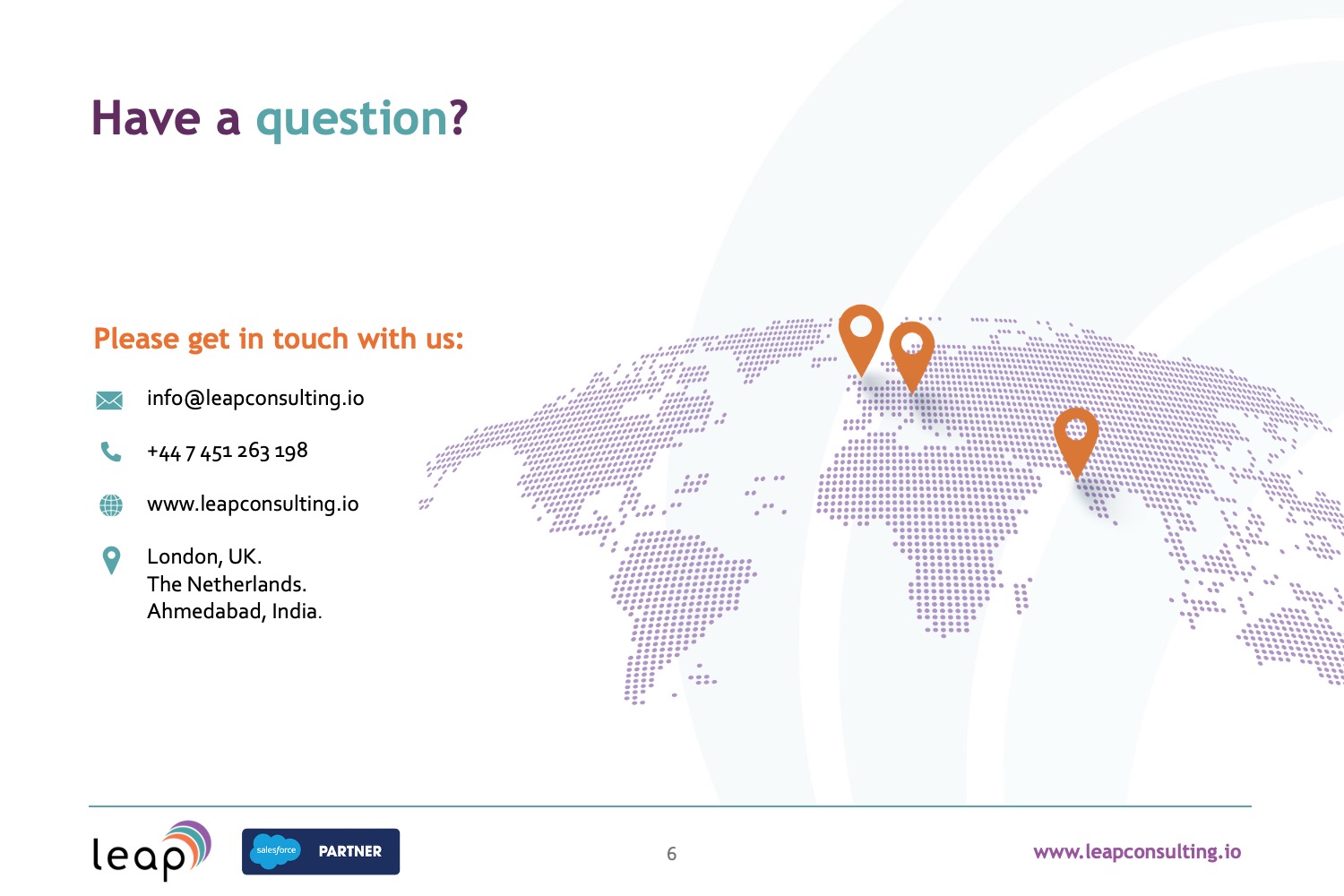 Have a question?

Please get in touch with us:

info@leapconsulting.io

+44 7 451 263 198

www.leapconsulting.io

London, UK.
The Netherlands.
Ahmedabad, India.

leap

salesforce PARTNER

6

www.leapconsulting.io